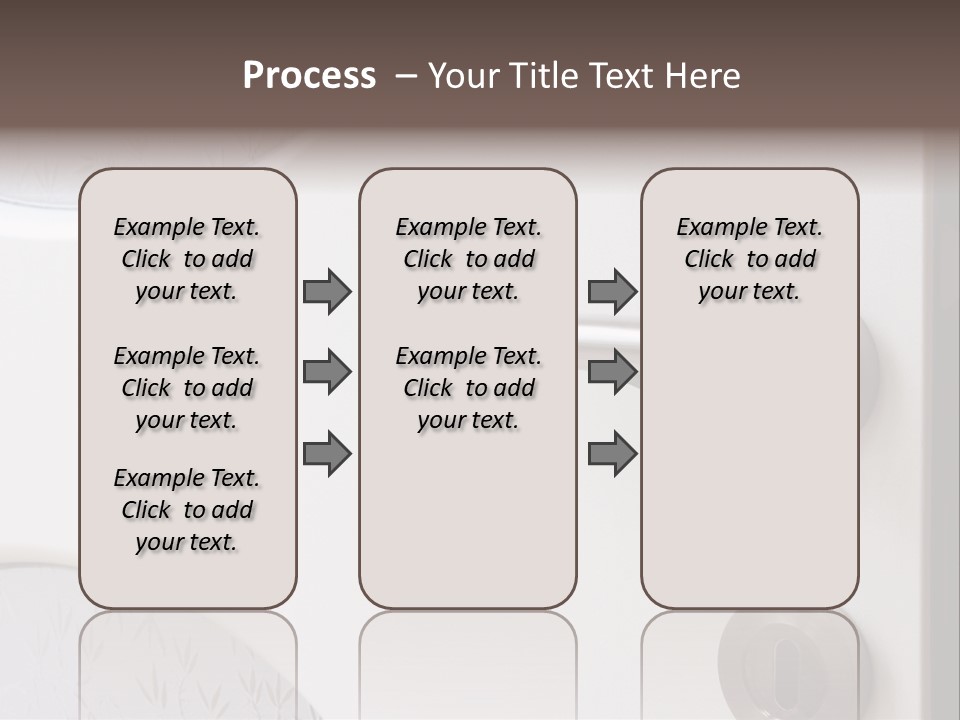 Process – Your Title Text Here

Example Text. Click to add your text.

Example Text. Click to add your text.

Example Text. Click to add your text.

Example Text. Click to add your text.

Example Text. Click to add your text.

Example Text. Click to add your text.